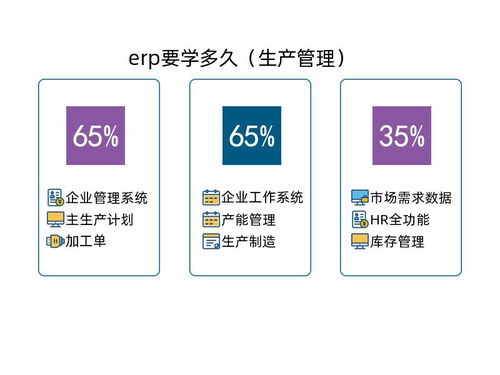 erp要学多久（生产管理）

65%

企业管理系统
主生产计划
加工单

65%

企业工作系统
产能管理
生产制造

35%

市场需求数据
HR全功能
库存管理